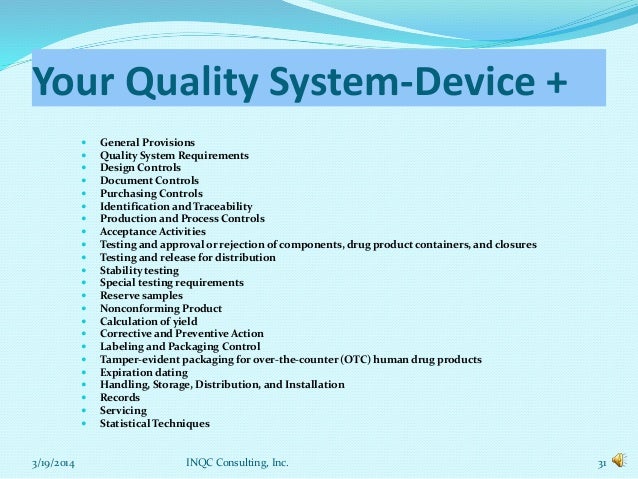 Your Quality System-Device +

- General Provisions
- Quality System Requirements
- Design Controls
- Document Controls
- Purchasing Controls
- Identification and Traceability
- Production and Process Controls
- Acceptance Activities
- Testing and approval or rejection of components, drug product containers, and closures
- Testing and release for distribution
- Stability testing
- Special testing requirements
- Reserve samples
- Nonconforming Product
- Calculation of yield
- Corrective and Preventive Action
- Labeling and Packaging Control
- Tamper-evident packaging for over-the-counter (OTC) human drug products
- Expiration dating
- Handling, Storage, Distribution, and Installation
- Records
- Servicing
- Statistical Techniques

3/19/2014 INQC Consulting, Inc. 31